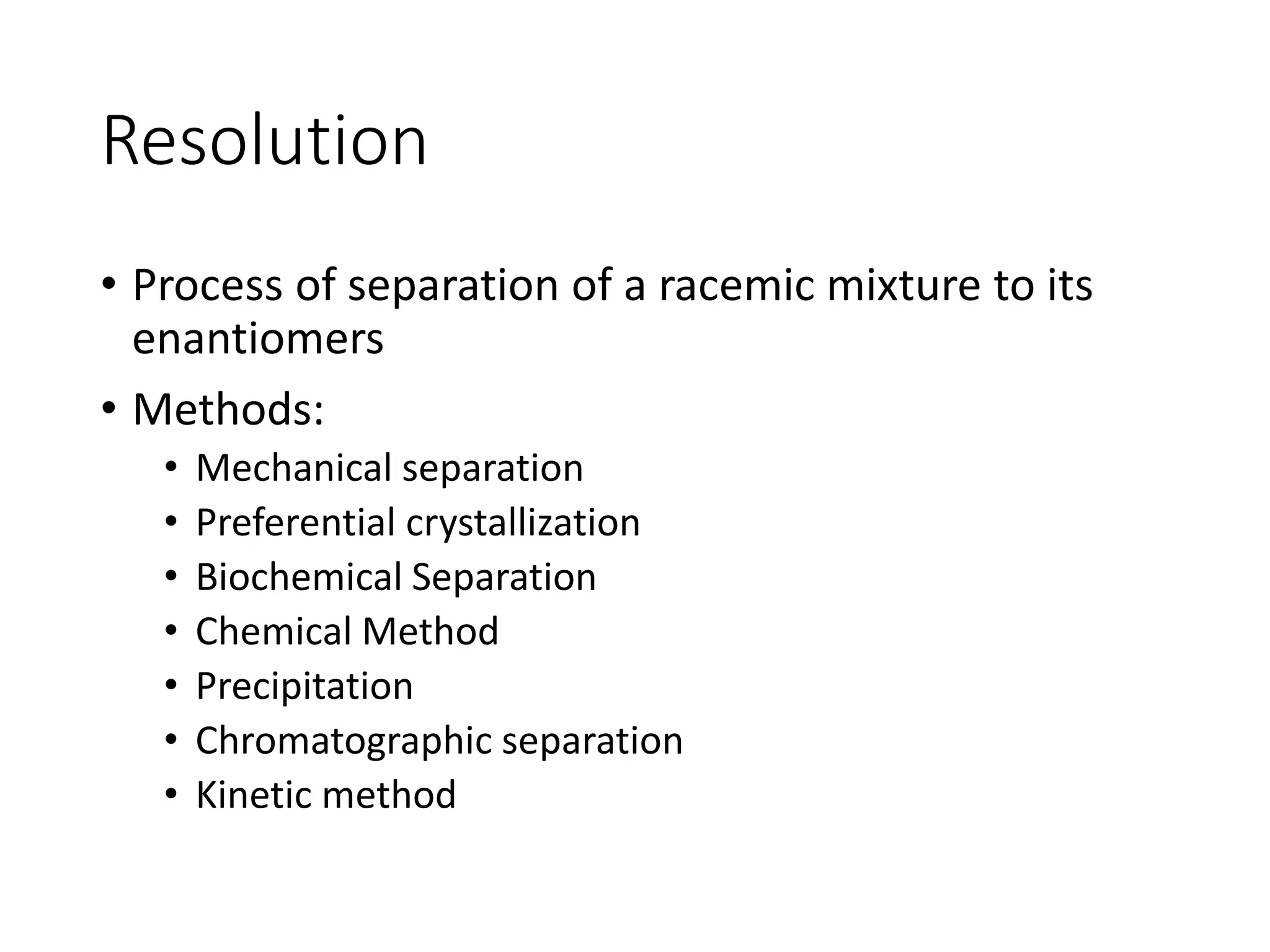 Resolution

• Process of separation of a racemic mixture to its enantiomers

• Methods:
  • Mechanical separation
  • Preferential crystallization
  • Biochemical Separation
  • Chemical Method
  • Precipitation
  • Chromatographic separation
  • Kinetic method